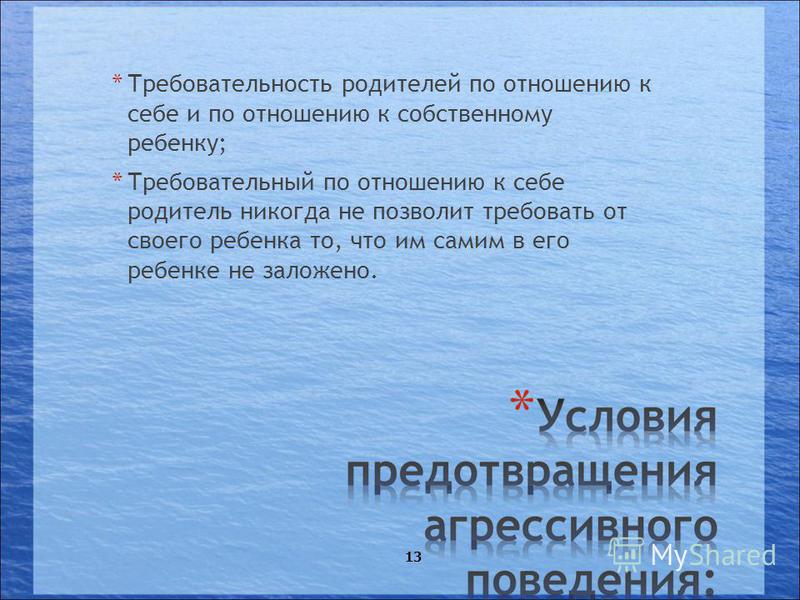 * Требовательность родителей по отношению к себе и по отношению к собственному ребенку;

* Требовательный по отношению к себе родитель никогда не позволит требовать от своего ребенка то, что им самим в его ребенке не заложено.

* Условия предотвращения агрессивного поведения:

13

MyShared